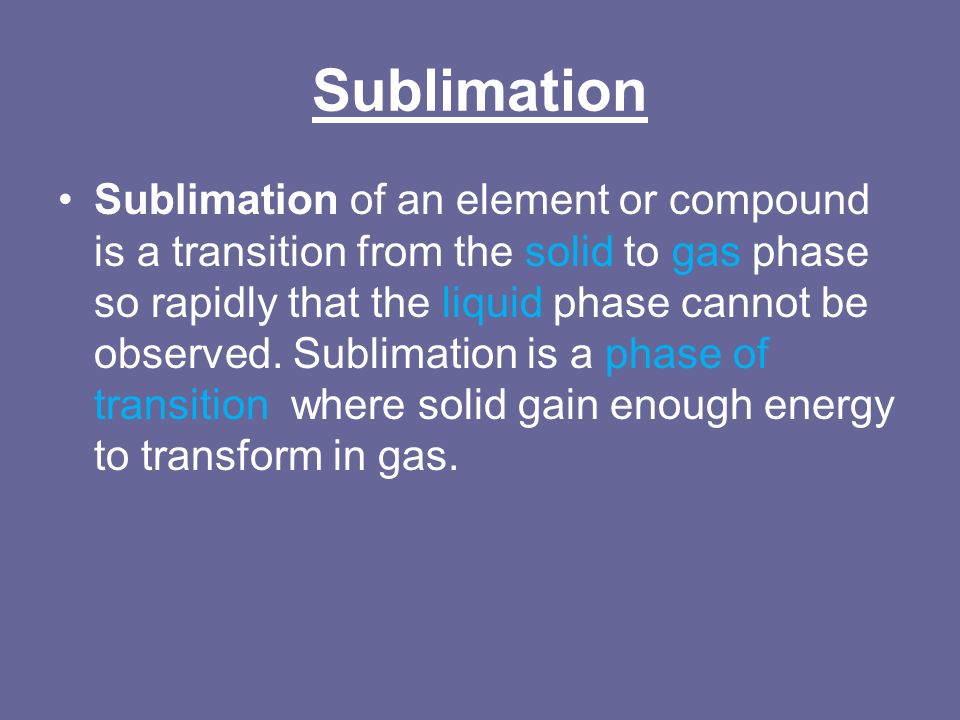 Sublimation

• Sublimation of an element or compound is a transition from the solid to gas phase so rapidly that the liquid phase cannot be observed. Sublimation is a phase of transition where solid gain enough energy to transform in gas.